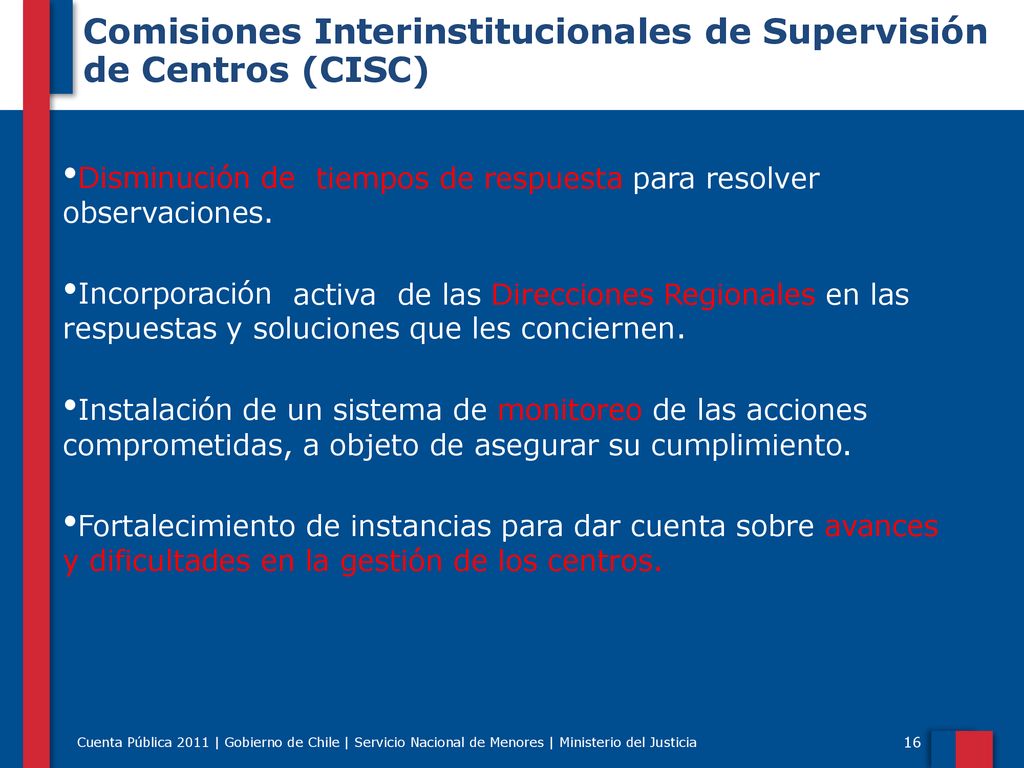 Comisiones Interinstitucionales de Supervisión de Centros (CISC)

•Disminución de tiempos de respuesta para resolver observaciones.

•Incorporación activa de las Direcciones Regionales en las respuestas y soluciones que les conciernen.

•Instalación de un sistema de monitoreo de las acciones comprometidas, a objeto de asegurar su cumplimiento.

•Fortalecimiento de instancias para dar cuenta sobre avances y dificultades en la gestión de los centros.

Cuenta Pública 2011 | Gobierno de Chile | Servicio Nacional de Menores | Ministerio del Justicia

16